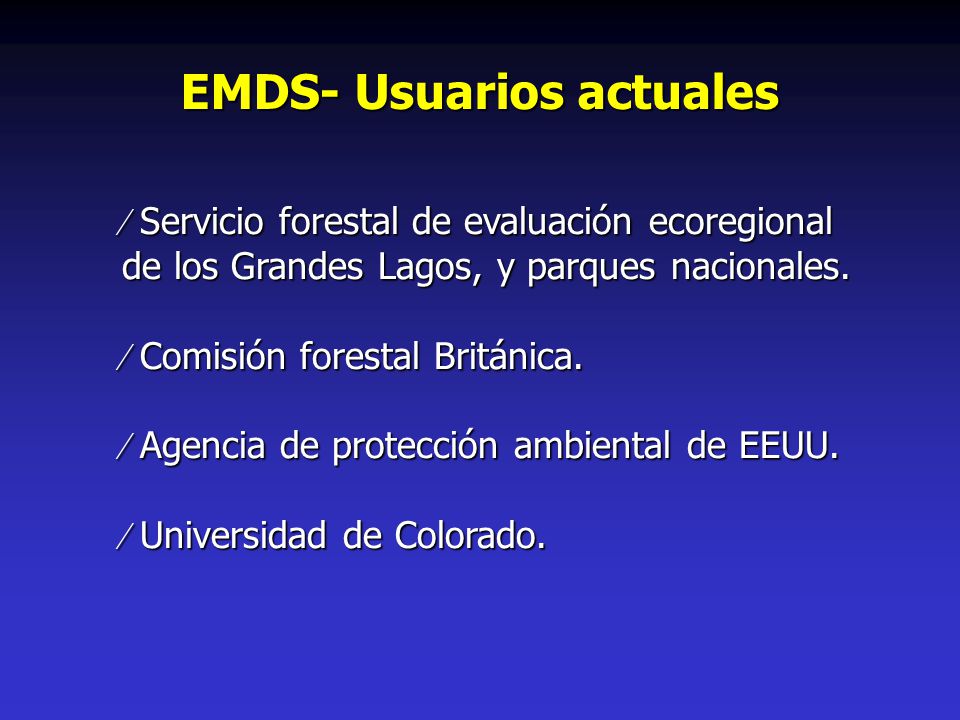 EMDS- Usuarios actuales

⁄ Servicio forestal de evaluación ecoregional de los Grandes Lagos, y parques nacionales.

⁄ Comisión forestal Británica.

⁄ Agencia de protección ambiental de EEUU.

⁄ Universidad de Colorado.